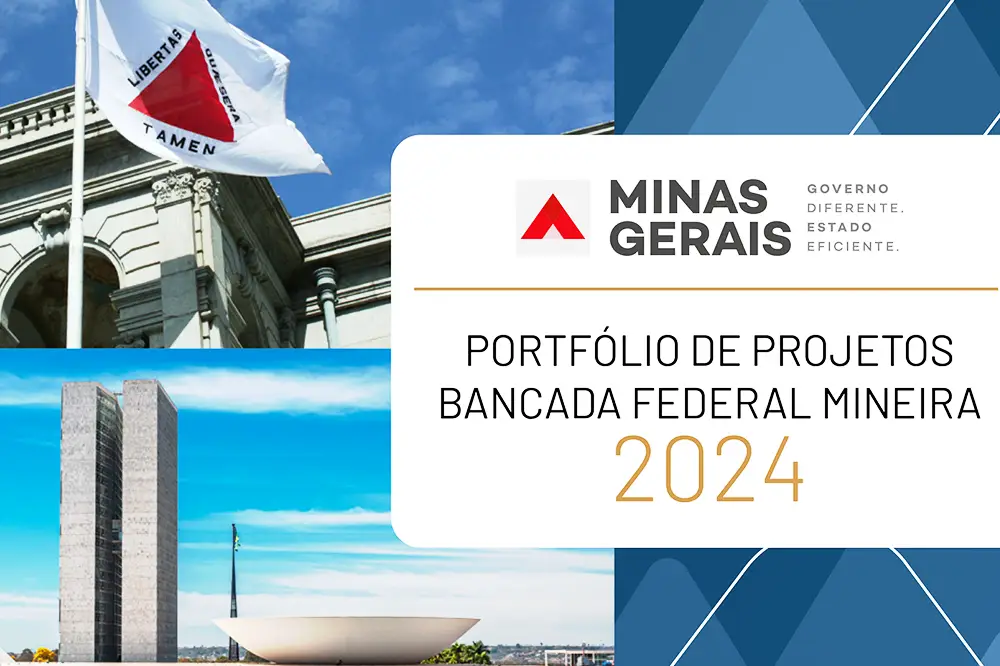 LIBERTAS QUÆ SERA TAMEN

MINAS GERAIS

GOVERNO DIFERENTE. ESTADO EFICIENTE.

PORTFÓLIO DE PROJETOS
BANCADA FEDERAL MINEIRA
2024